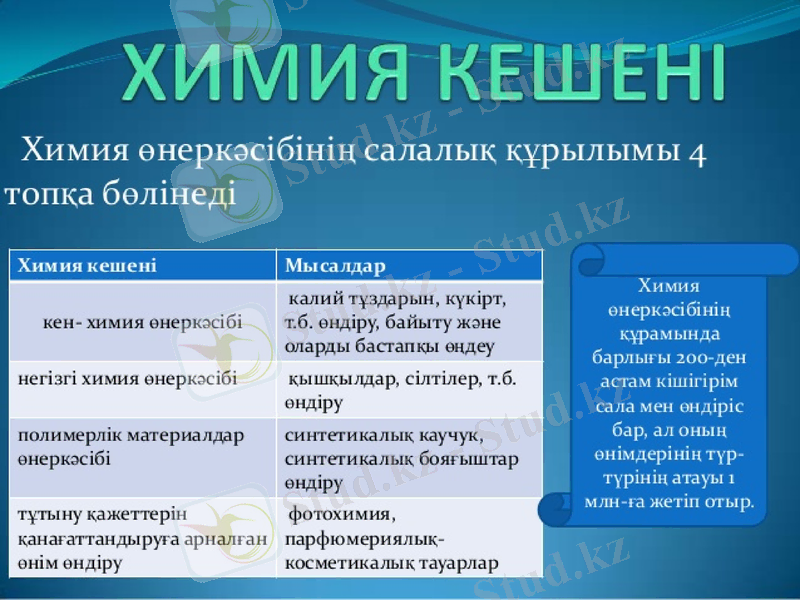 ХИМИЯ КЕШЕНІ

Химия өнеркәсібінің салалық құрылымы 4 топқа бөлінеді

| Химия кешені | Мысалдар |
|---|---|
| кен- химия өнеркәсібі | калий тұздарын, күкірт, т.б. өндіру, байыту және оларды бастапқы өңдеу |
| негізгі химия өнеркәсібі | қышқылдар, сілтілер, т.б. өндіру |
| полимерлік материалдар өнеркәсібі | синтетикалық каучук, синтетикалық бояғыштар өндіру |
| тұтыну қажеттерін қанағаттандыруға арналған өнім өндіру | фотохимия, парфюмериялық-косметикалық тауарлар |

Химия өнеркәсібінің құрамында барлығы 200-ден астам кішігірім сала мен өндіріс бар, ал оның өнімдерінің түр-түрінің атауы 1 млн-ға жетіп отыр.

Stud.kz - Stud.kz